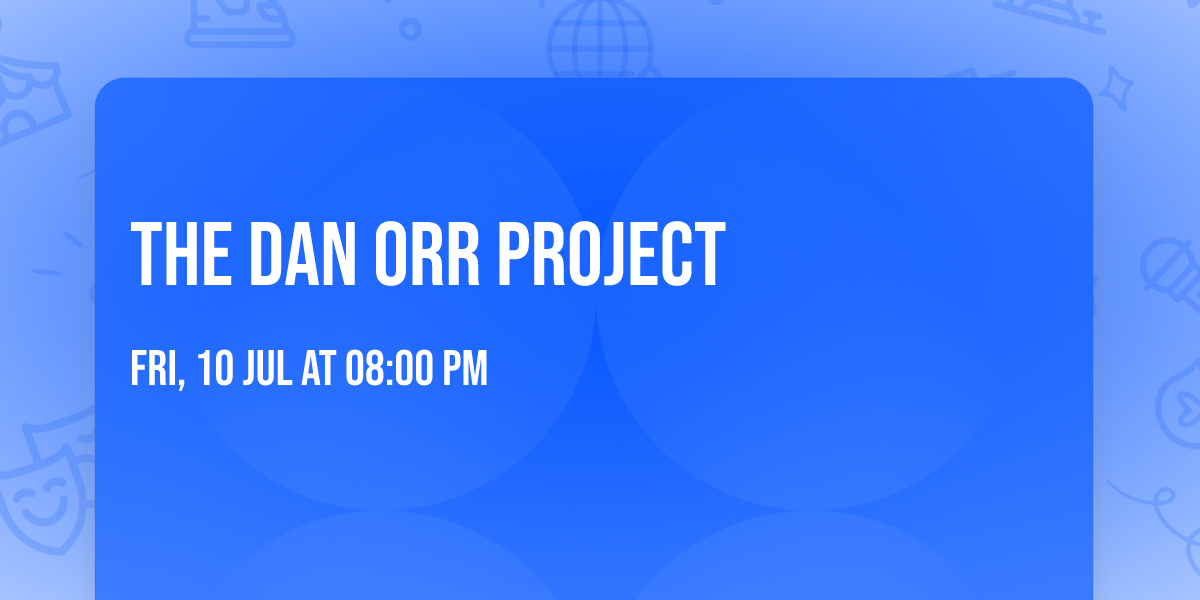 THE DAN ORR PROJECT

FRI, 10 JUL AT 08:00 PM